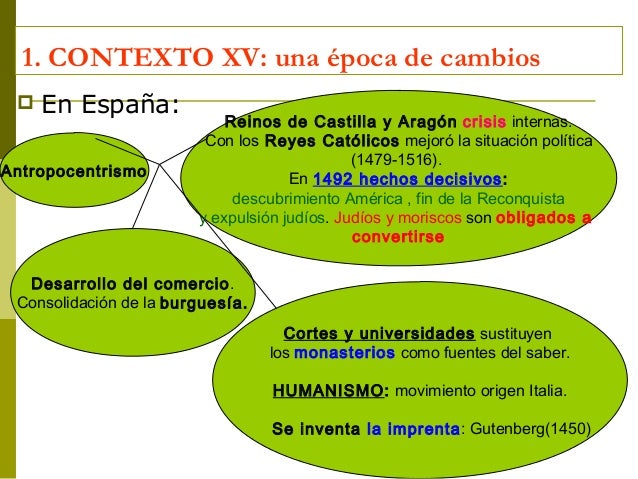 1. CONTEXTO XV: una época de cambios

En España:

Antropocentrismo

Reinos de Castilla y Aragón crisis internas. Con los Reyes Católicos mejoró la situación política (1479-1516). En 1492 hechos decisivos: descubrimiento América , fin de la Reconquista y expulsión judíos. Judíos y moriscos son obligados a convertirse

Desarrollo del comercio. Consolidación de la burguesía.

Cortes y universidades sustituyen los monasterios como fuentes del saber.

HUMANISMO: movimiento origen Italia.

Se inventa la imprenta: Gutenberg(1450)